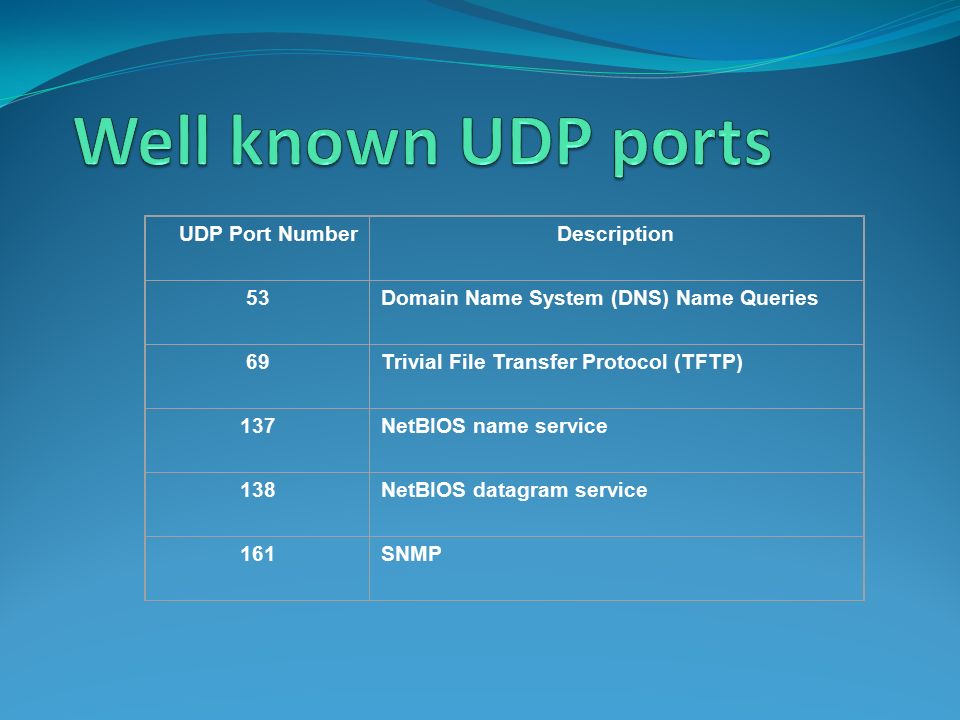 Well known UDP ports

| UDP Port Number | Description |
|---|---|
| 53 | Domain Name System (DNS) Name Queries |
| 69 | Trivial File Transfer Protocol (TFTP) |
| 137 | NetBIOS name service |
| 138 | NetBIOS datagram service |
| 161 | SNMP |